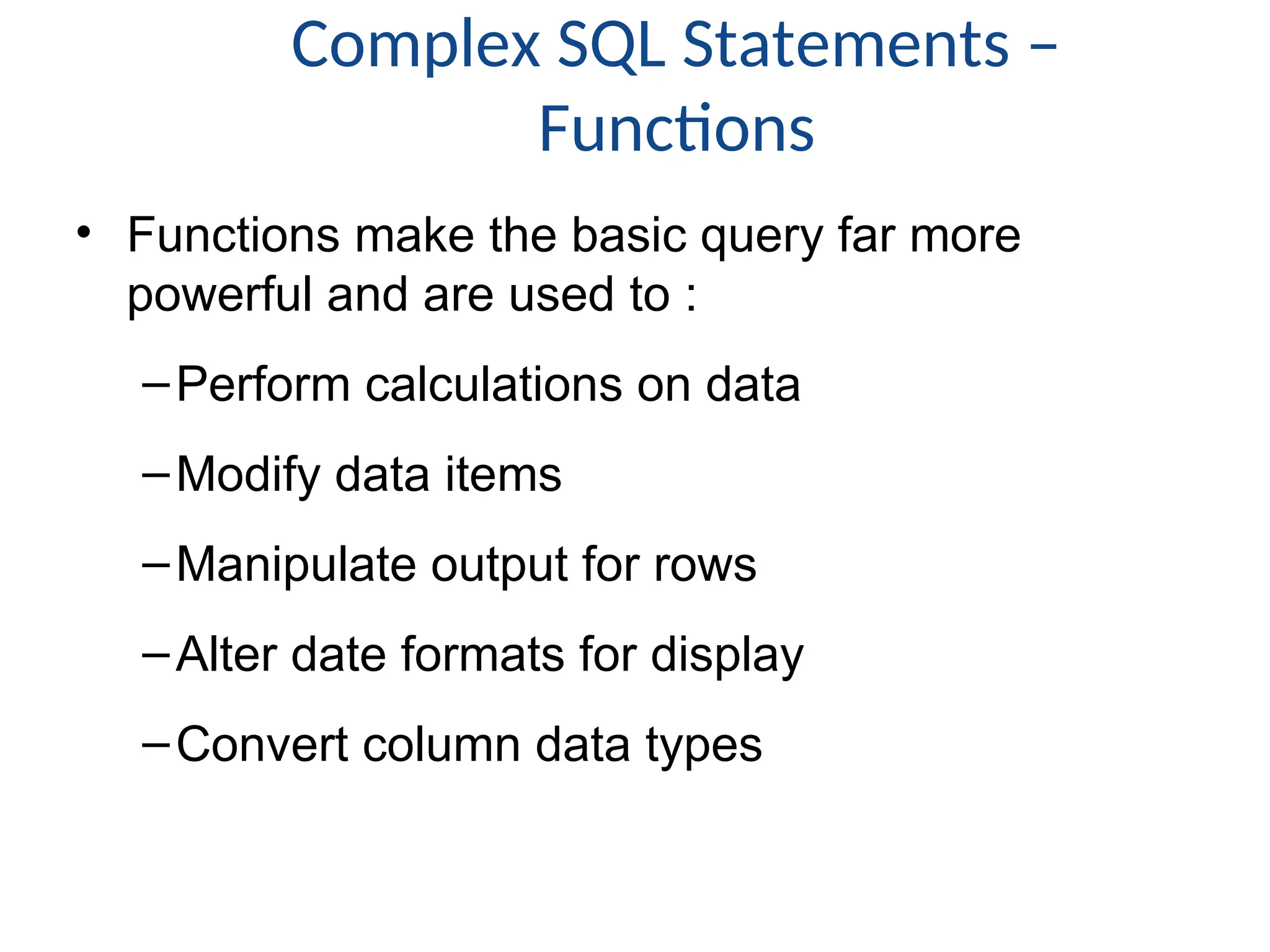 Complex SQL Statements – Functions

• Functions make the basic query far more powerful and are used to :

– Perform calculations on data

– Modify data items

– Manipulate output for rows

– Alter date formats for display

– Convert column data types